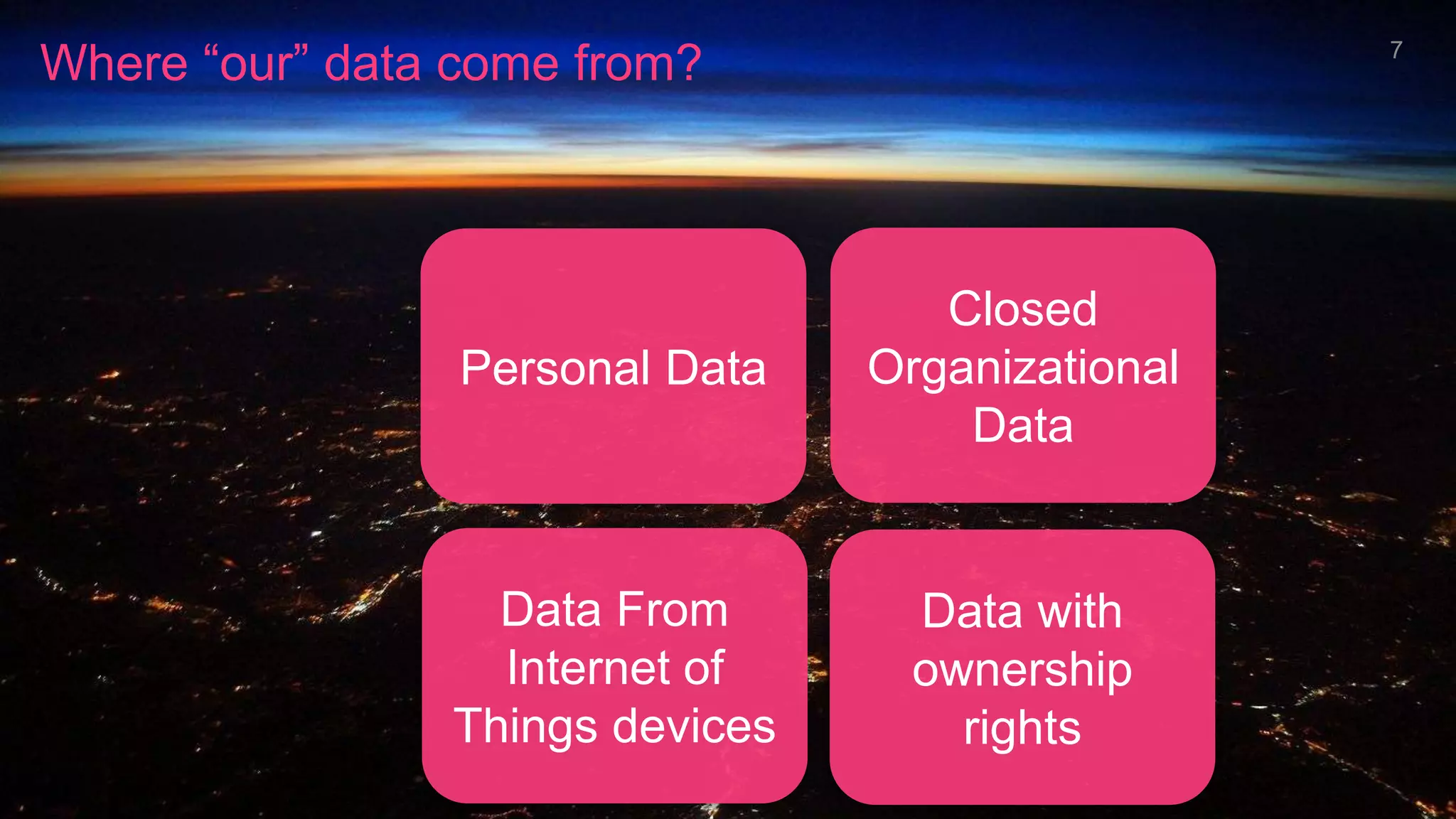 Where “our” data come from?

7

Personal Data

Closed Organizational Data

Data From Internet of Things devices

Data with ownership rights